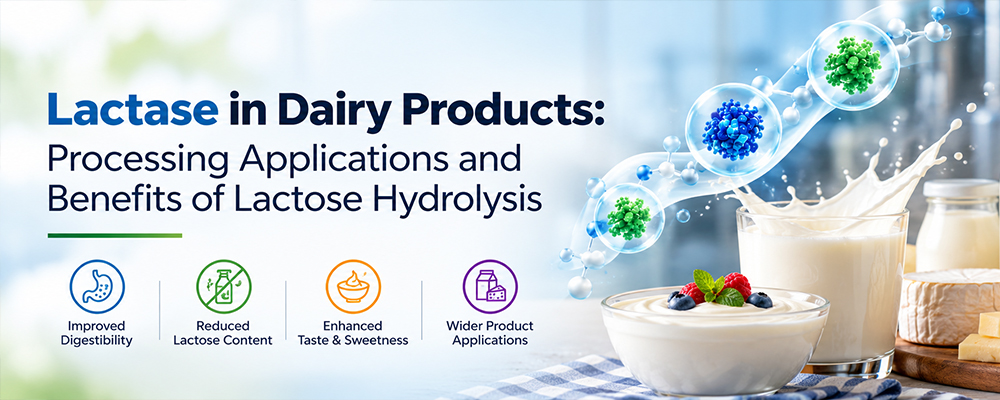 Lactase in Dairy Products: Processing Applications and Benefits of Lactose Hydrolysis

Improved Digestibility

Reduced Lactose Content

Enhanced Taste & Sweetness

Wider Product Applications